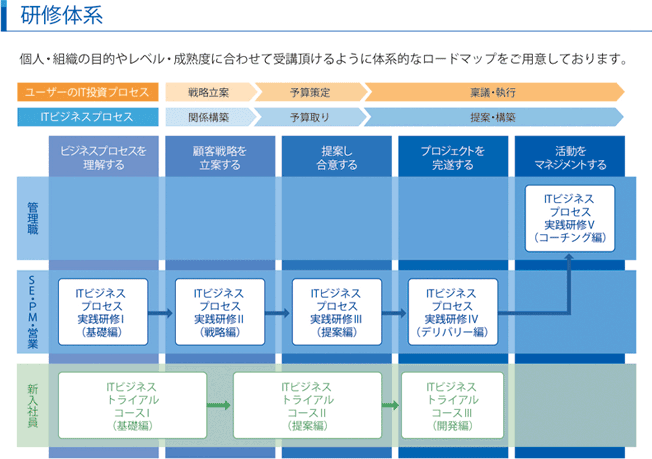 研修体系

個人・組織の目的やレベル・成熟度に合わせて受講頂けるように体系的なロードマップをご用意しております。

ユーザーのIT投資プロセス
戦略立案
予算策定
稟議・執行

ITビジネスプロセス
関係構築
予算取り
提案・構築

ビジネスプロセスを理解する
顧客戦略を立案する
提案し合意する
プロジェクトを完遂する
活動をマネジメントする

管理職
ITビジネスプロセス実践研修V（コーチング編）

SE・PM・営業
ITビジネスプロセス実践研修I（基礎編）
ITビジネスプロセス実践研修II（戦略編）
ITビジネスプロセス実践研修III（提案編）
ITビジネスプロセス実践研修IV（デリバリー編）

新入社員
ITビジネストライアルコースI（基礎編）
ITビジネストライアルコースII（提案編）
ITビジネストライアルコースIII（開発編）